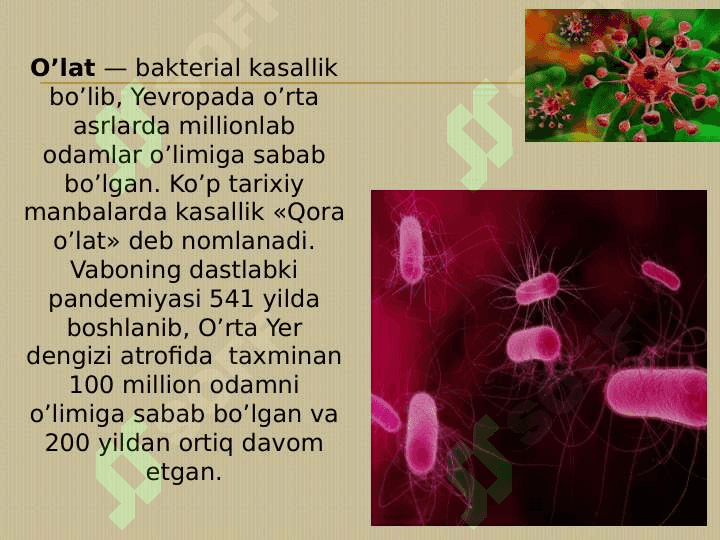 O’lat — bakterial kasallik bo’lib, Yevropada o’rta asrlarda millionlab odamlar o’limiga sabab bo’lgan. Ko’p tarixiy manbalarda kasallik «Qora o’lat» deb nomlanadi. Vaboning dastlabki pandemiyasi 541 yilda boshlanib, O’rta Yer dengizi atrofida taxminan 100 million odamni o’limiga sabab bo’lgan va 200 yildan ortiq davom etgan.